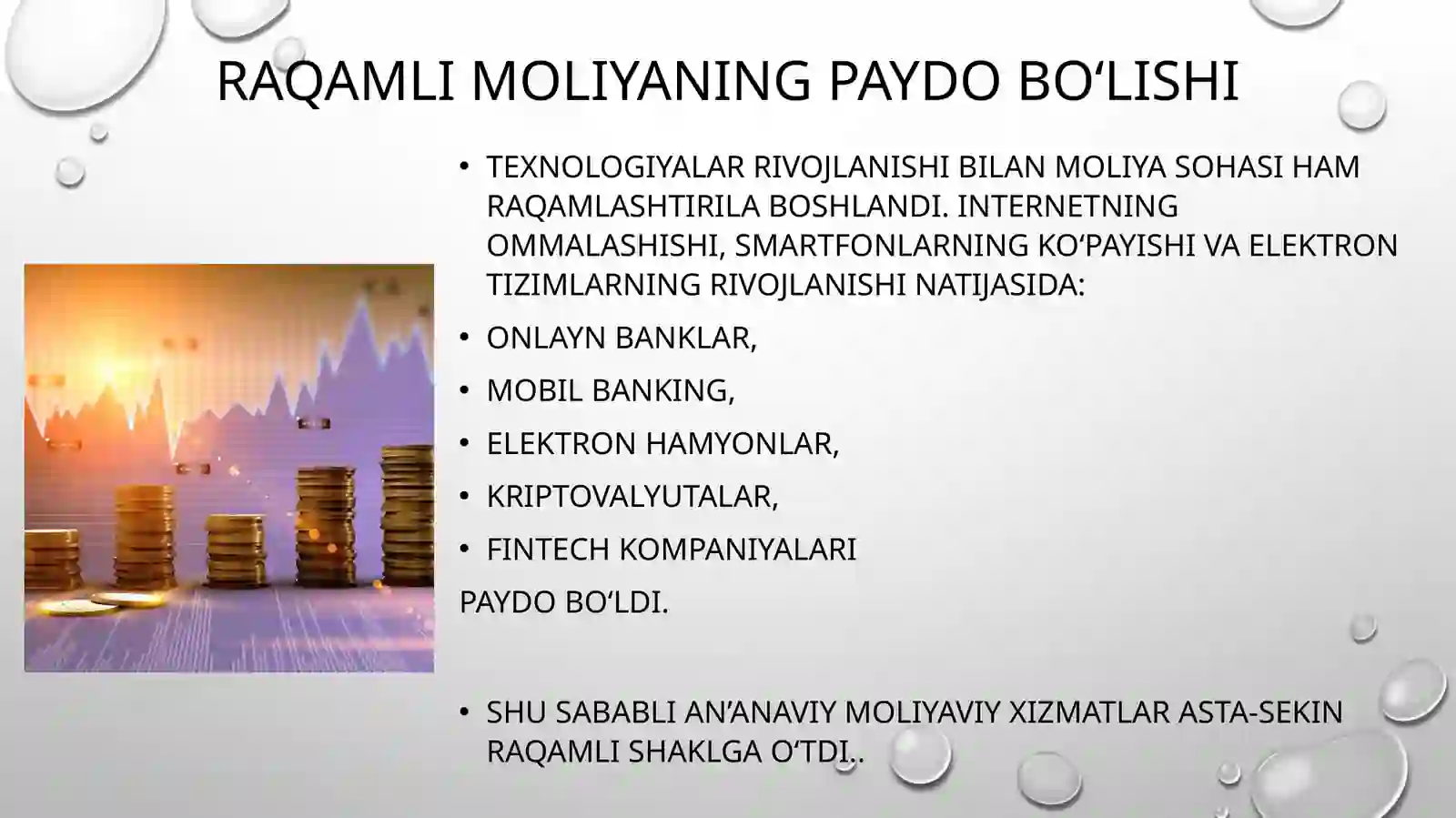 RAQAMLI MOLIYANING PAYDO BO‘LISHI

• TEXNOLOGIYALAR RIVOJLANISHI BILAN MOLIYA SOHASI HAM RAQAMLASHTIRILA BOSHLANDI. INTERNETNING OMMALASHISHI, SMARTFONLARNING KO‘PAYISHI VA ELEKTRON TIZIMLARNING RIVOJLANISHI NATIJASIDA:

• ONLAYN BANKLAR,

• MOBIL BANKING,

• ELEKTRON HAMYONLAR,

• KRIPTOVALYUTALAR,

• FINTECH KOMPANIYALARI

PAYDO BO‘LDI.

• SHU SABABLI AN’ANAVIY MOLIYAVIY XIZMATLAR ASTA-SEKIN RAQAMLI SHAKLGA O‘TDI..